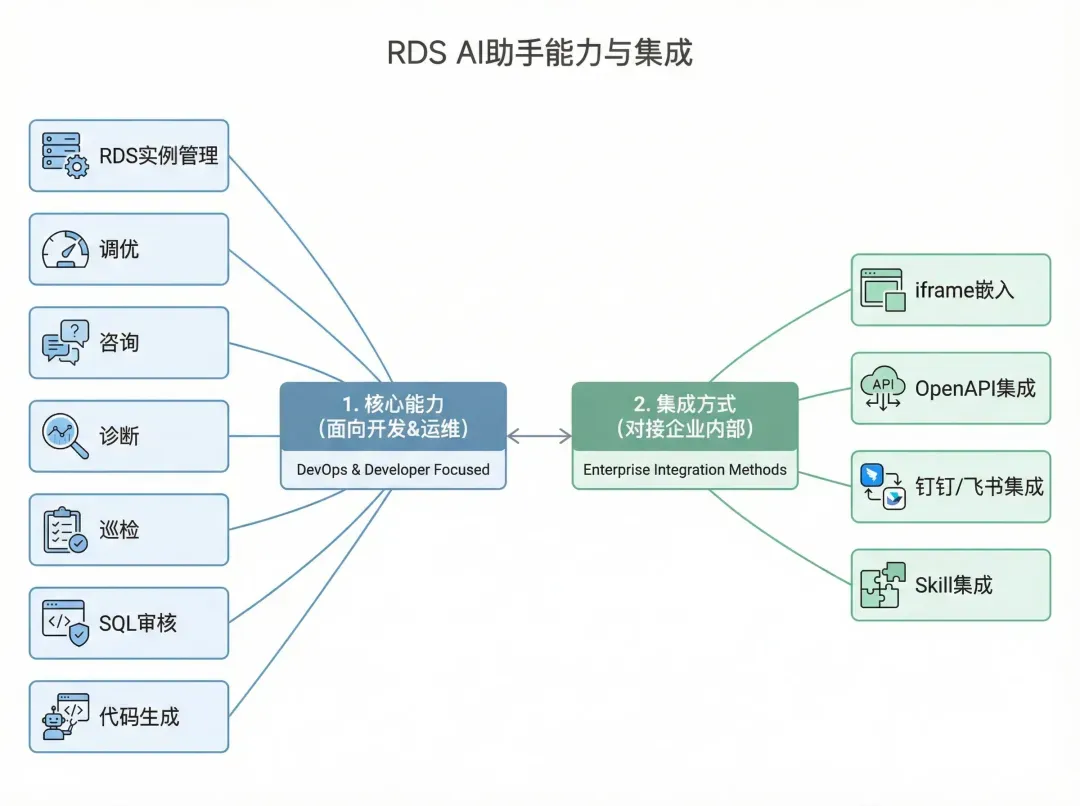 RDS AI助手能力与集成

RDS实例管理

调优

咨询

诊断

巡检

SQL审核

代码生成

1. 核心能力
(面向开发&运维)

DevOps & Developer Focused

2. 集成方式
(对接企业内部)

Enterprise Integration Methods

iframe嵌入

API

OpenAPI集成

钉钉/飞书集成

Skill集成